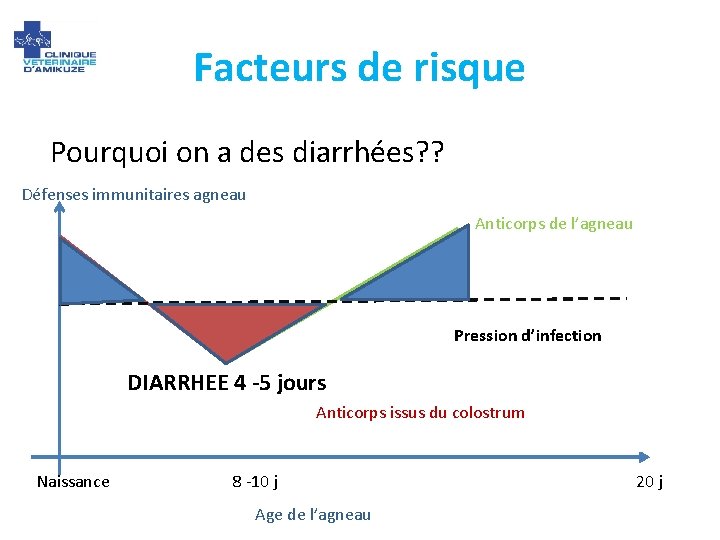 CLINIQUE VETERINAIRE D'AMIKUZE

Facteurs de risque

Pourquoi on a des diarrhées??

Défenses immunitaires agneau

Anticorps de l'agneau

Pression d'infection

DIARRHEE 4 -5 jours

Anticorps issus du colostrum

Naissance

8 -10 j

20 j

Age de l'agneau